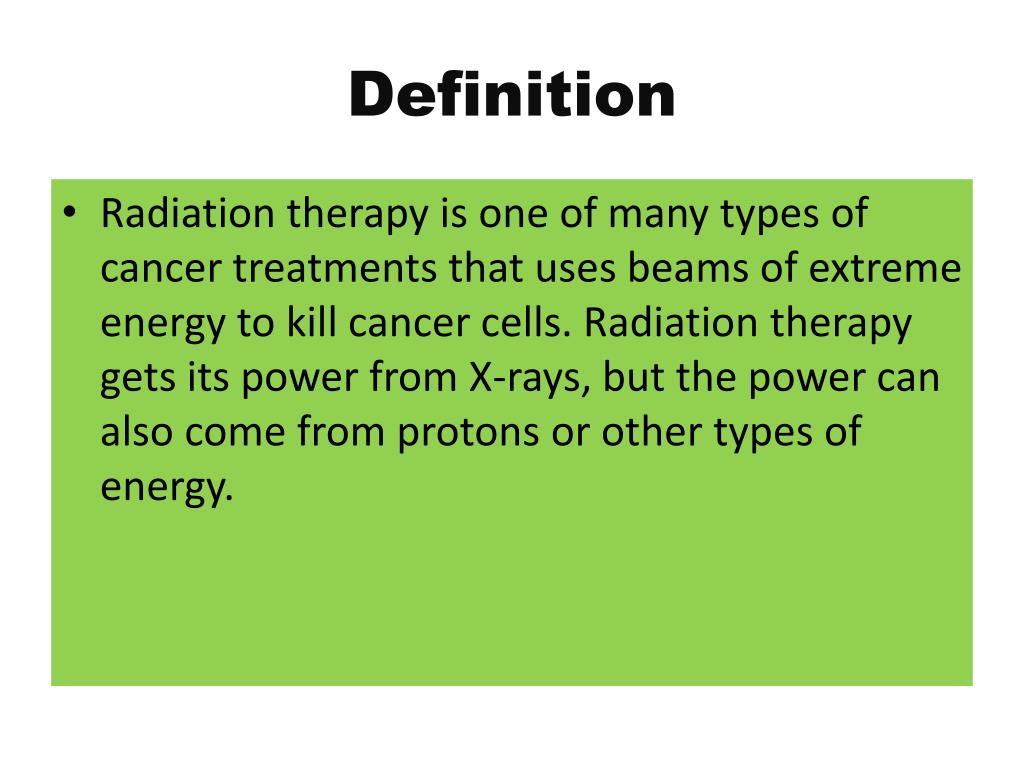 Definition

• Radiation therapy is one of many types of cancer treatments that uses beams of extreme energy to kill cancer cells. Radiation therapy gets its power from X-rays, but the power can also come from protons or other types of energy.